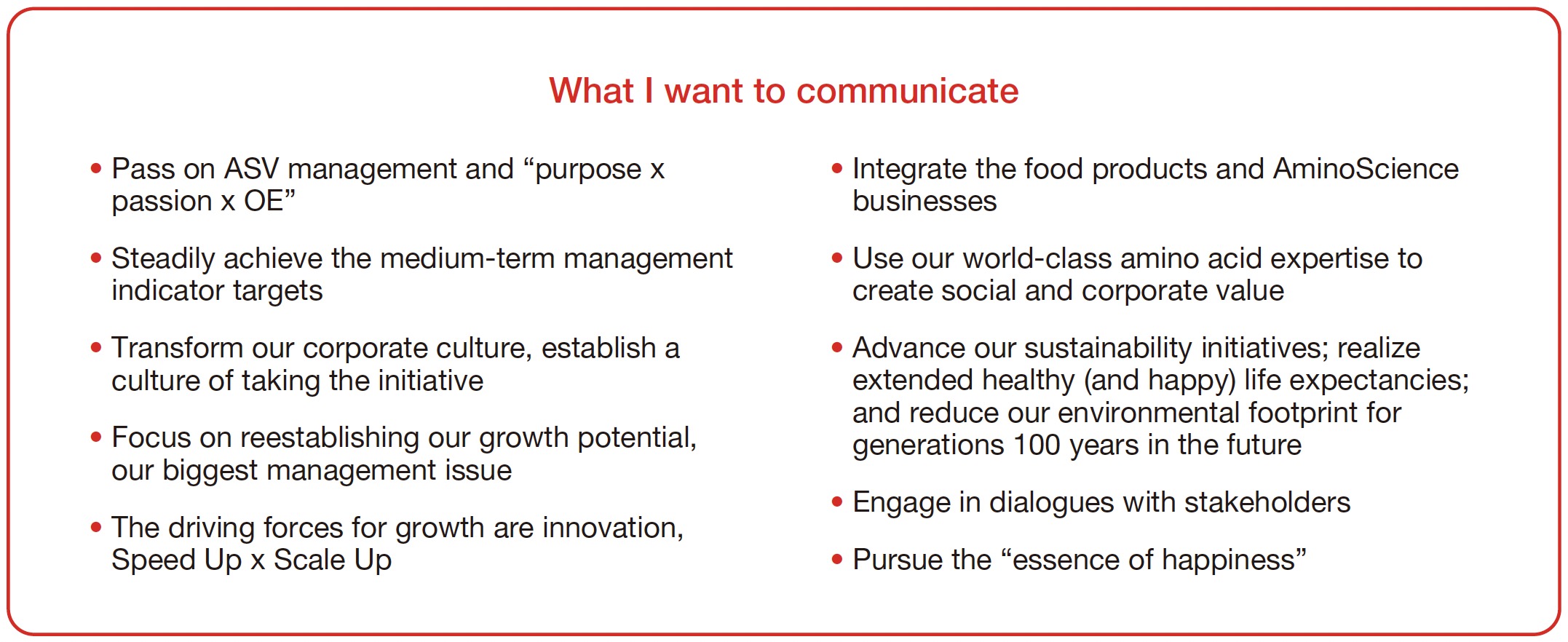 What I want to communicate

• Pass on ASV management and “purpose x passion x OE”

• Steadily achieve the medium-term management indicator targets

• Transform our corporate culture, establish a culture of taking the initiative

• Focus on reestablishing our growth potential, our biggest management issue

• The driving forces for growth are innovation, Speed Up x Scale Up

• Integrate the food products and AminoScience businesses

• Use our world-class amino acid expertise to create social and corporate value

• Advance our sustainability initiatives; realize extended healthy (and happy) life expectancies; and reduce our environmental footprint for generations 100 years in the future

• Engage in dialogues with stakeholders

• Pursue the “essence of happiness”